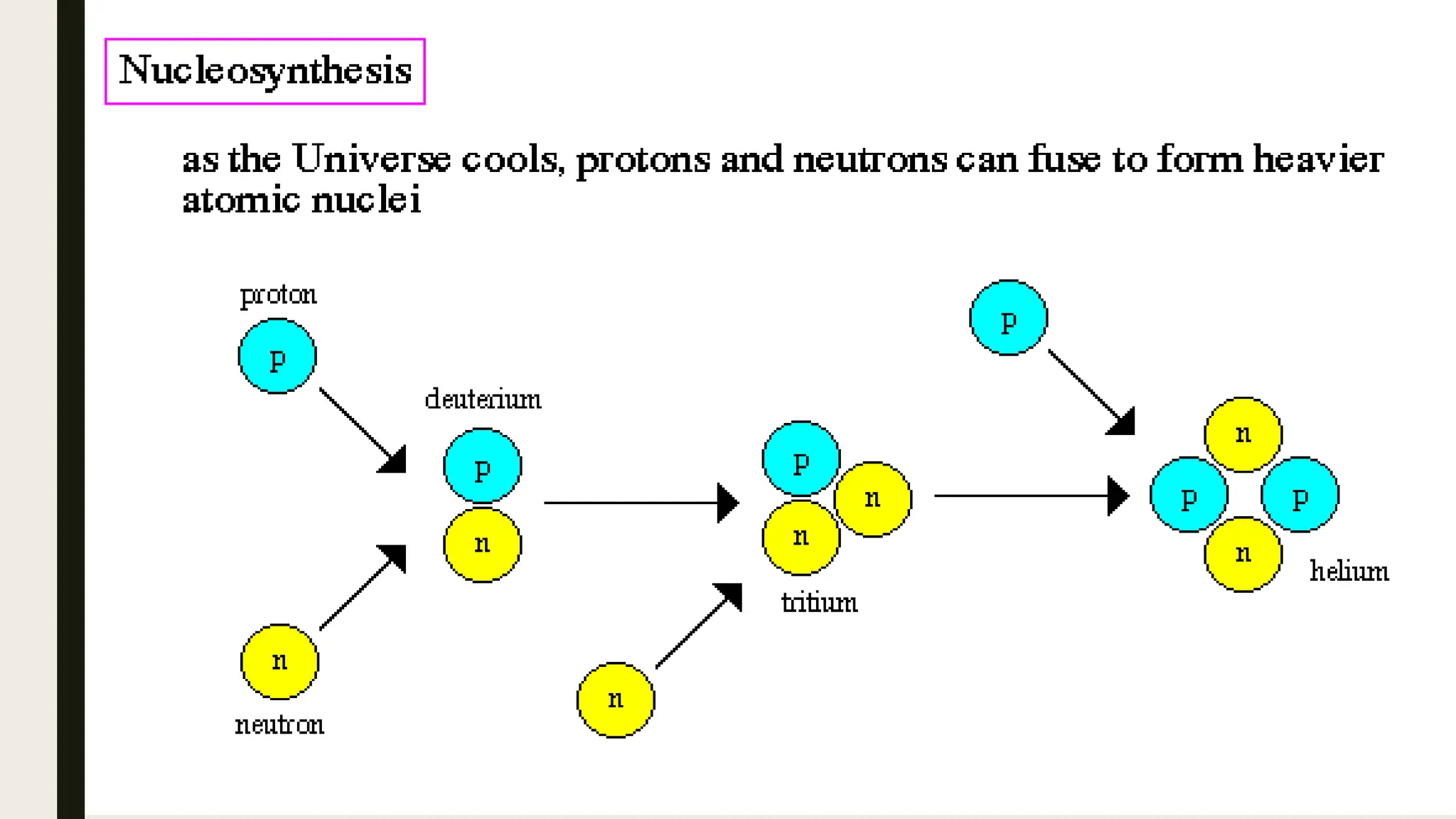 Nucleosynthesis

as the Universe cools, protons and neutrons can fuse to form heavier atomic nuclei

proton

p

n

neutron

deuterium

p

n

n

p

n

n

tritium

p

n

p

p

n

helium